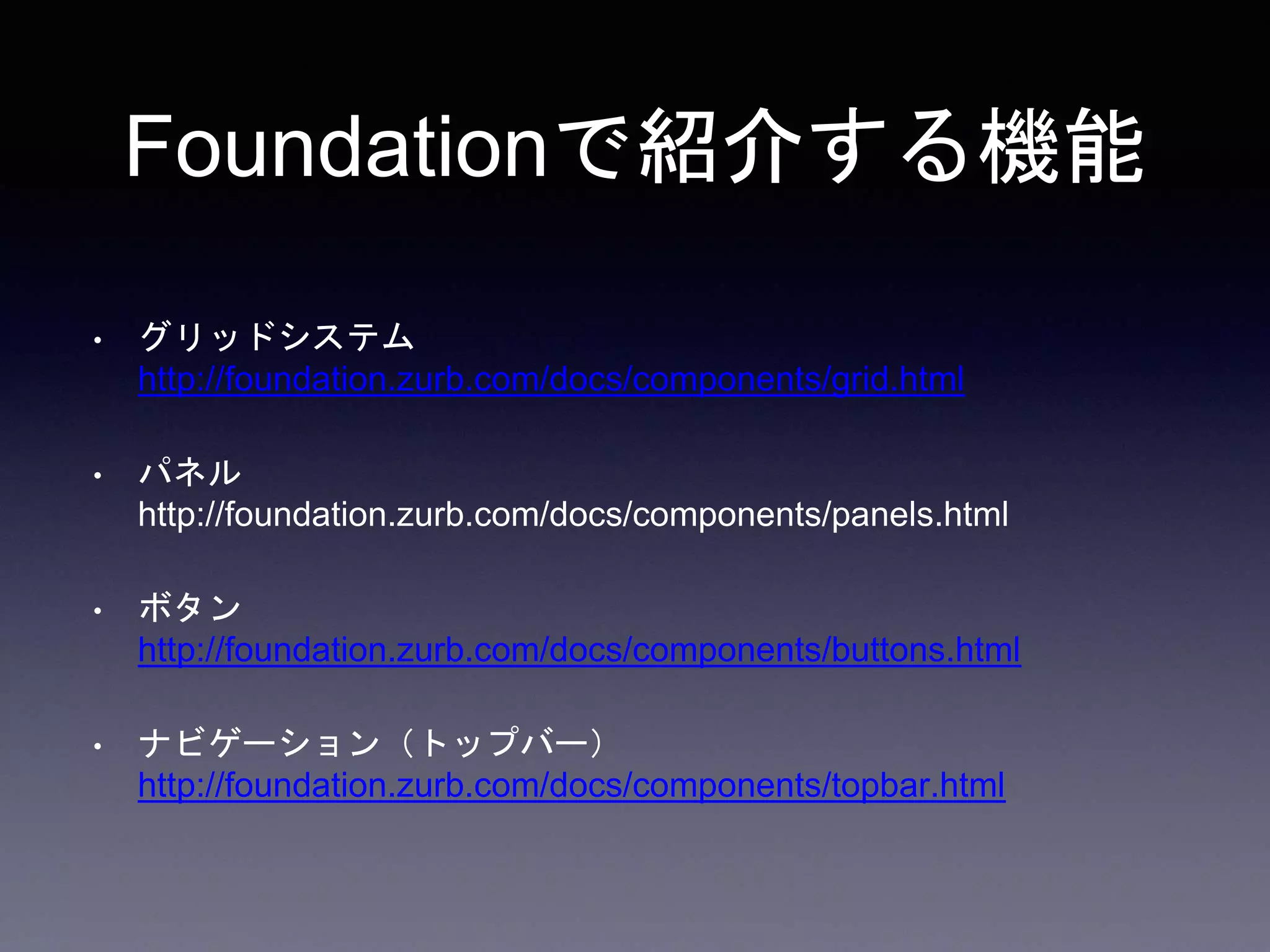 Foundationで紹介する機能

• グリッドシステム
http://foundation.zurb.com/docs/components/grid.html

• パネル
http://foundation.zurb.com/docs/components/panels.html

• ボタン
http://foundation.zurb.com/docs/components/buttons.html

• ナビゲーション（トップバー）
http://foundation.zurb.com/docs/components/topbar.html